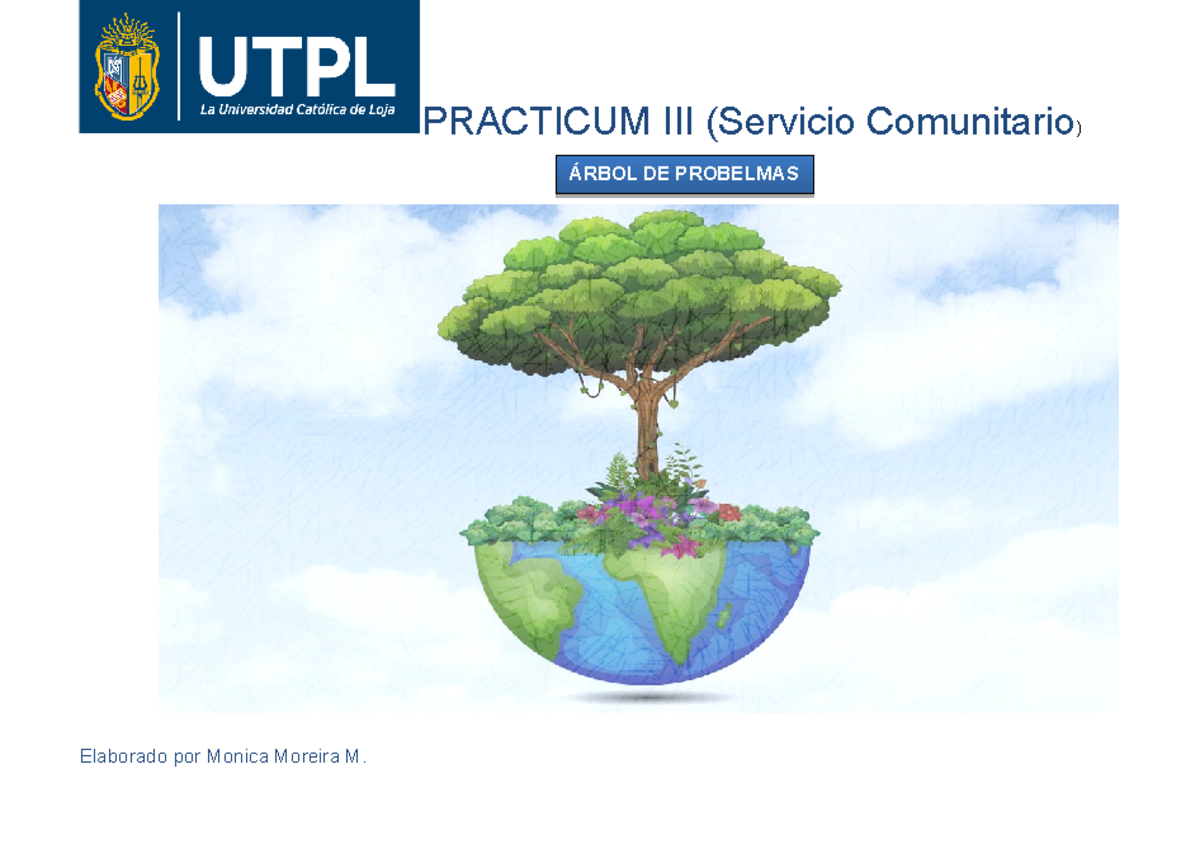 UTPL
La Universidad Católica de Loja

PRACTICUM III (Servicio Comunitario)

ÁRBOL DE PROBELMAS

Elaborado por Monica Moreira M.